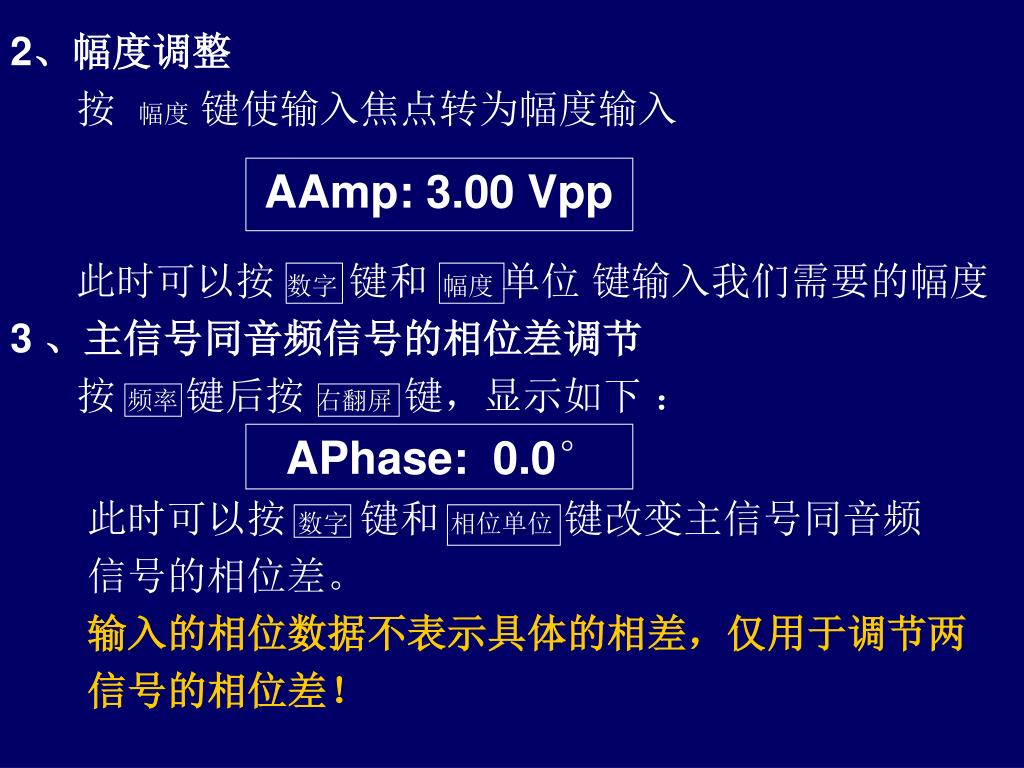 2、幅度调整

按 幅度 键使输入焦点转为幅度输入

AAmp: 3.00 Vpp

此时可以按 数字 键和 幅度 单位 键输入我们需要的幅度

3 、主信号同音频信号的相位差调节

按 频率 键后按 右翻屏 键，显示如下 ：

APhase: 0.0°

此时可以按 数字 键和 相位单位 键改变主信号同音频信号的相位差。

输入的相位数据不表示具体的相差，仅用于调节两信号的相位差！